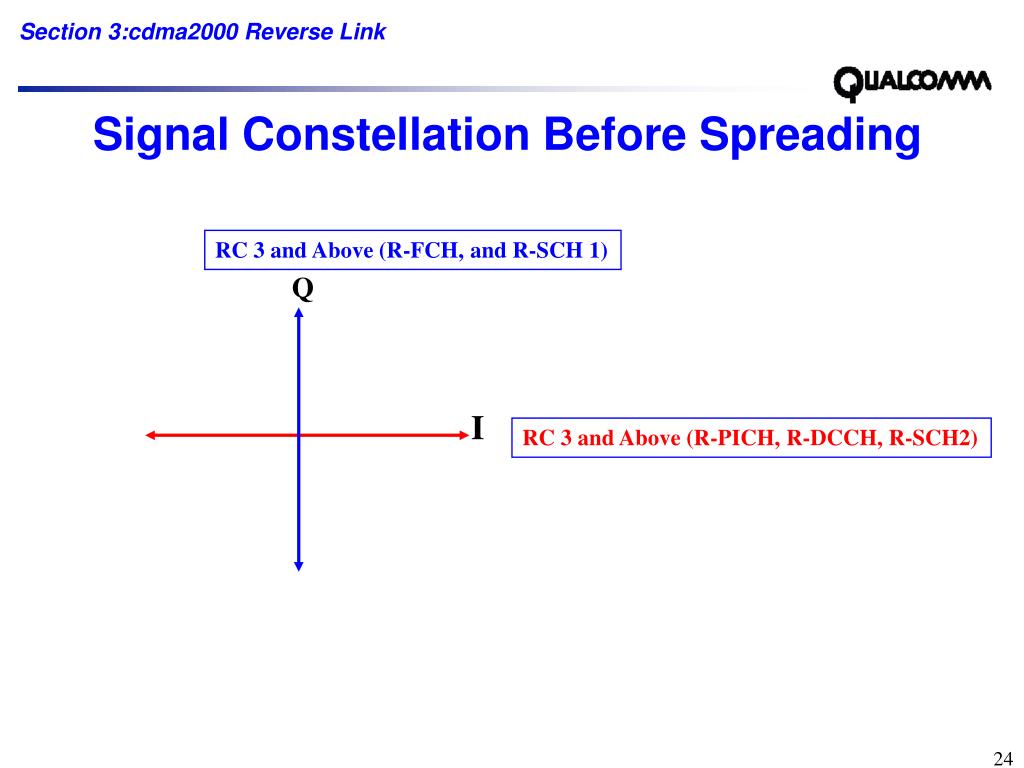 Section 3:cdma2000 Reverse Link

QUALCOMM

Signal Constellation Before Spreading

RC 3 and Above (R-FCH, and R-SCH 1)

Q

I

RC 3 and Above (R-PICH, R-DCCH, R-SCH2)

24